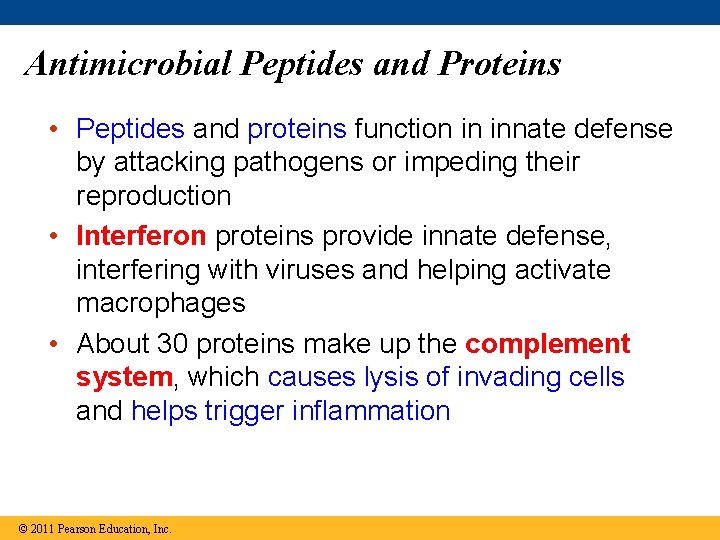 Antimicrobial Peptides and Proteins

• Peptides and proteins function in innate defense by attacking pathogens or impeding their reproduction

• Interferon proteins provide innate defense, interfering with viruses and helping activate macrophages

• About 30 proteins make up the complement system, which causes lysis of invading cells and helps trigger inflammation

© 2011 Pearson Education, Inc.